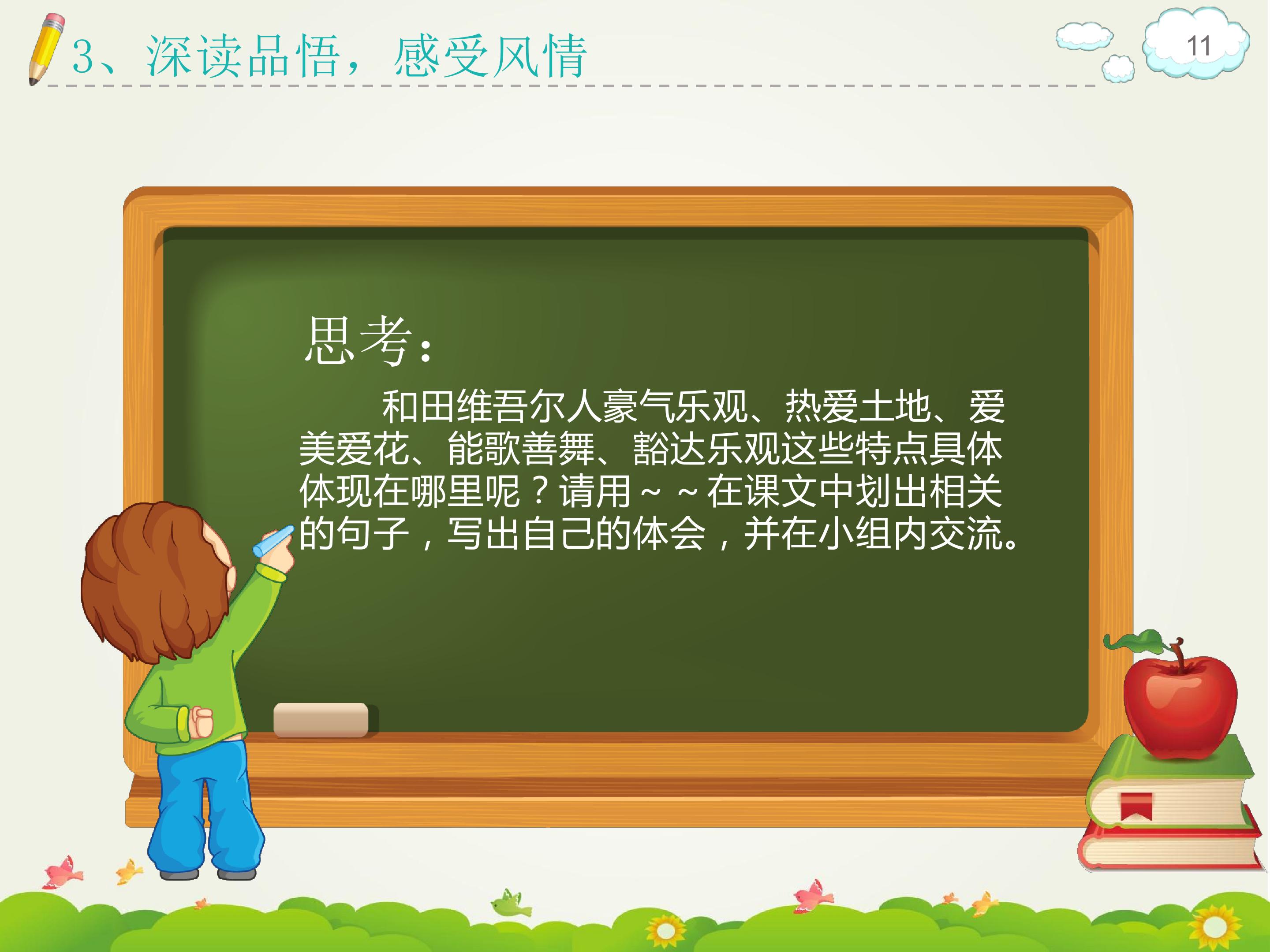 3、深读品悟，感受风情

11

思考：

和田维吾尔人豪气乐观、热爱土地、爱美爱花、能歌善舞、豁达乐观这些特点具体体现在哪里呢？请用～～在课文中划出相关的句子，写出自己的体会，并在小组内交流。